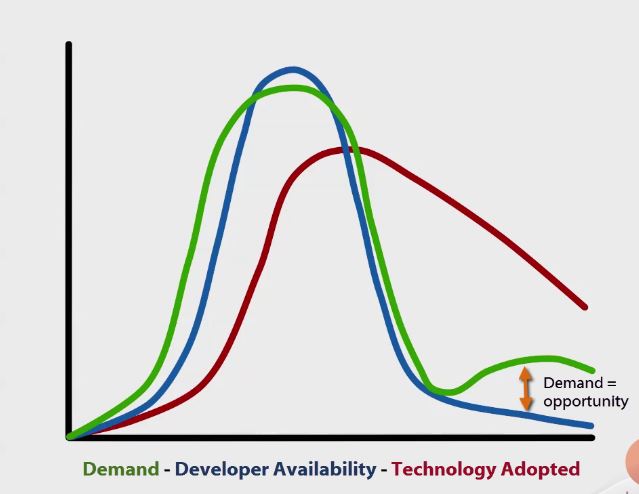 Demand = opportunity

Demand - Developer Availability - Technology Adopted